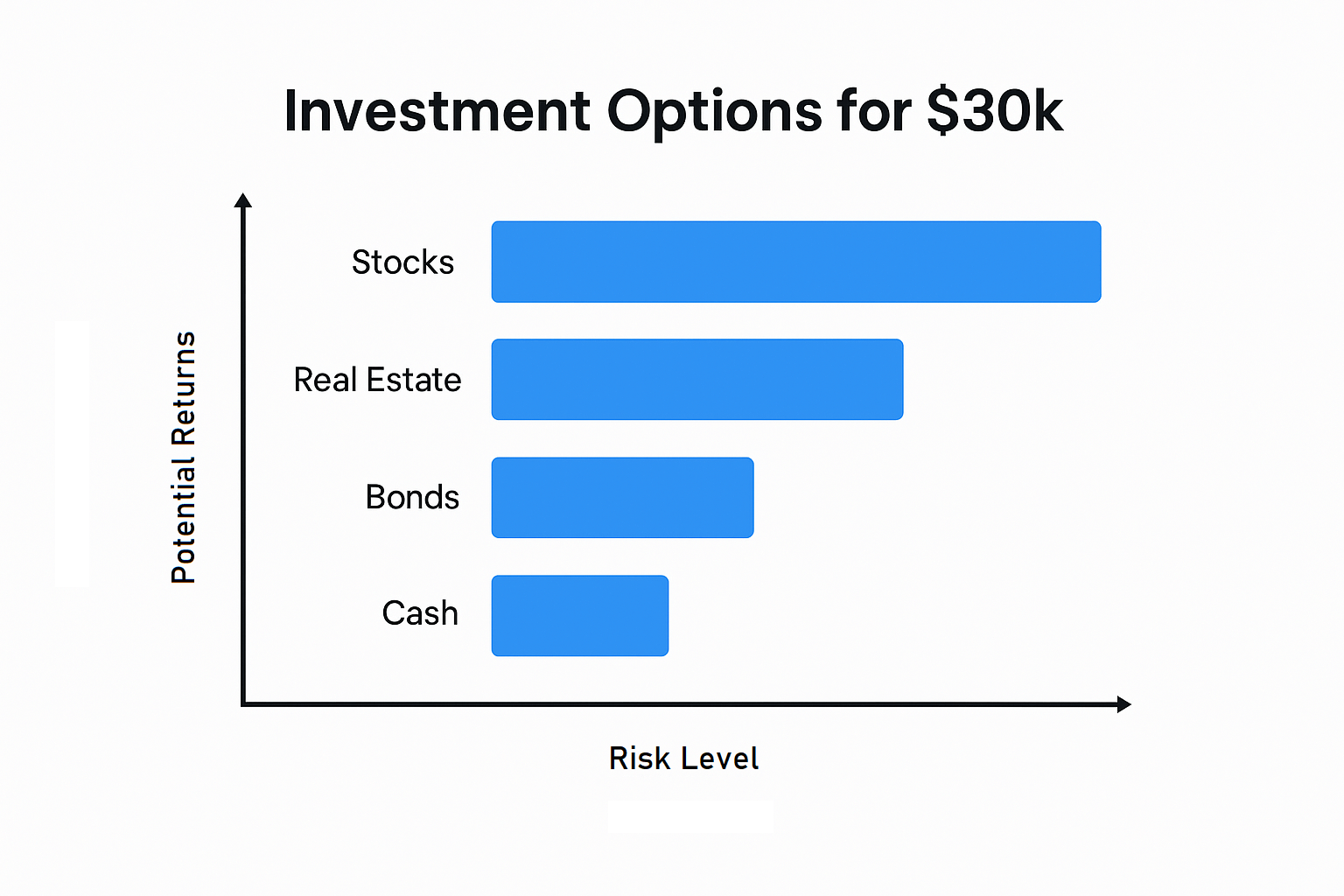 Investment Options for \$30k

Potential Returns

Stocks

Real Estate

Bonds

Cash

Risk Level